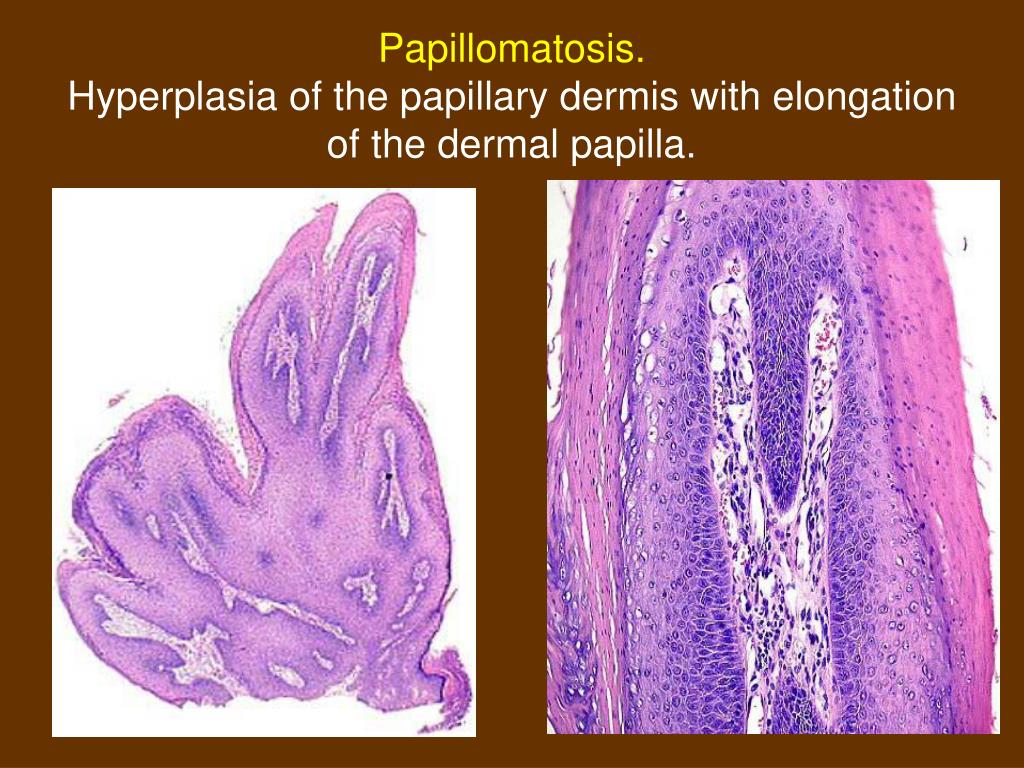 Papillomatosis.
Hyperplasia of the papillary dermis with elongation of the dermal papilla.